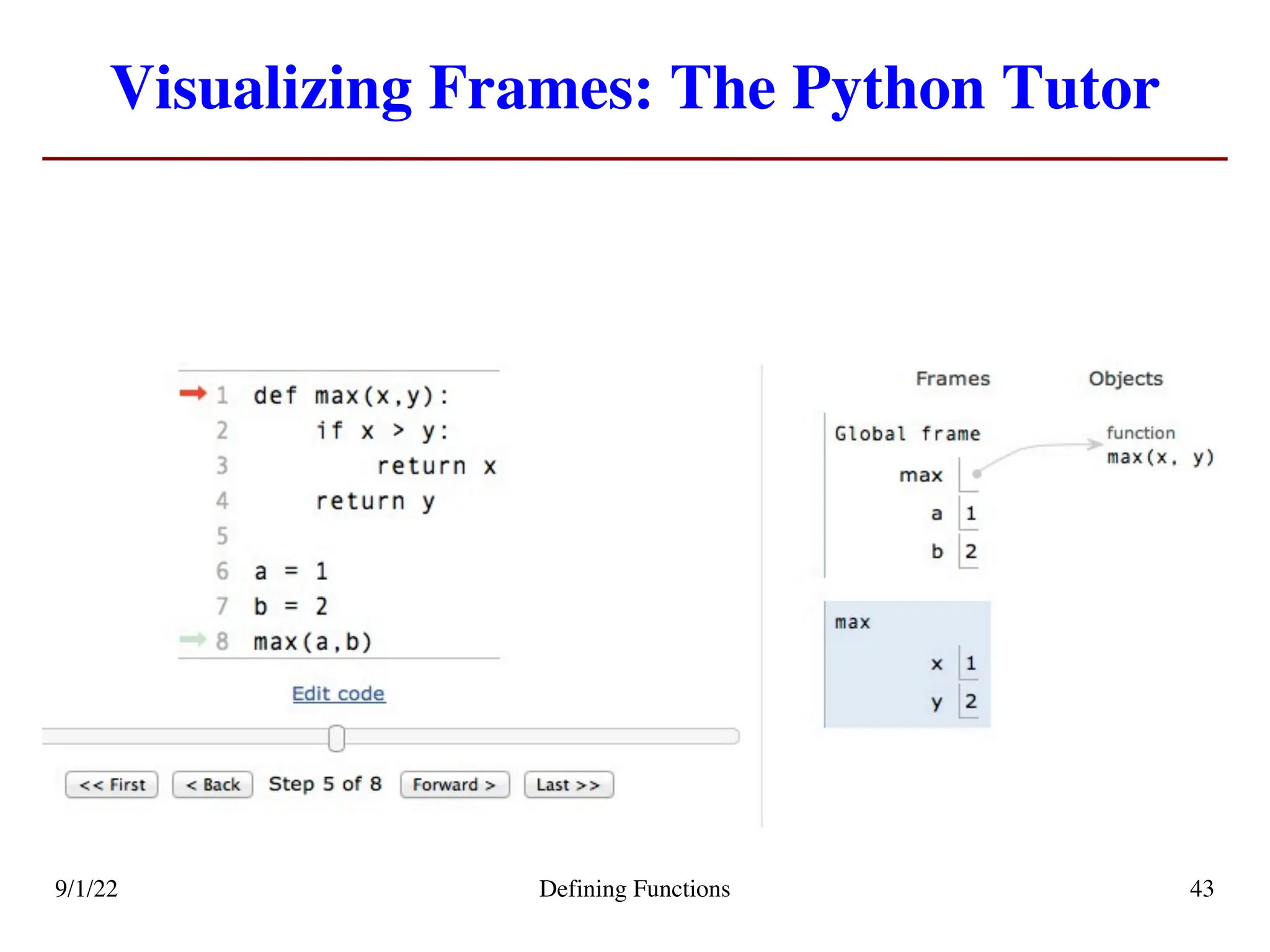 Visualizing Frames: The Python Tutor

1 def max(x,y):
2     if x > y:
3         return x
4     return y
5
6 a = 1
7 b = 2
8 max(a,b)

Edit code

<< First  < Back  Step 5 of 8  Forward >  Last >>

Frames  Objects

Global frame
max
a 1
b 2

function
max(x, y)

max
x 1
y 2

9/1/22  Defining Functions  43